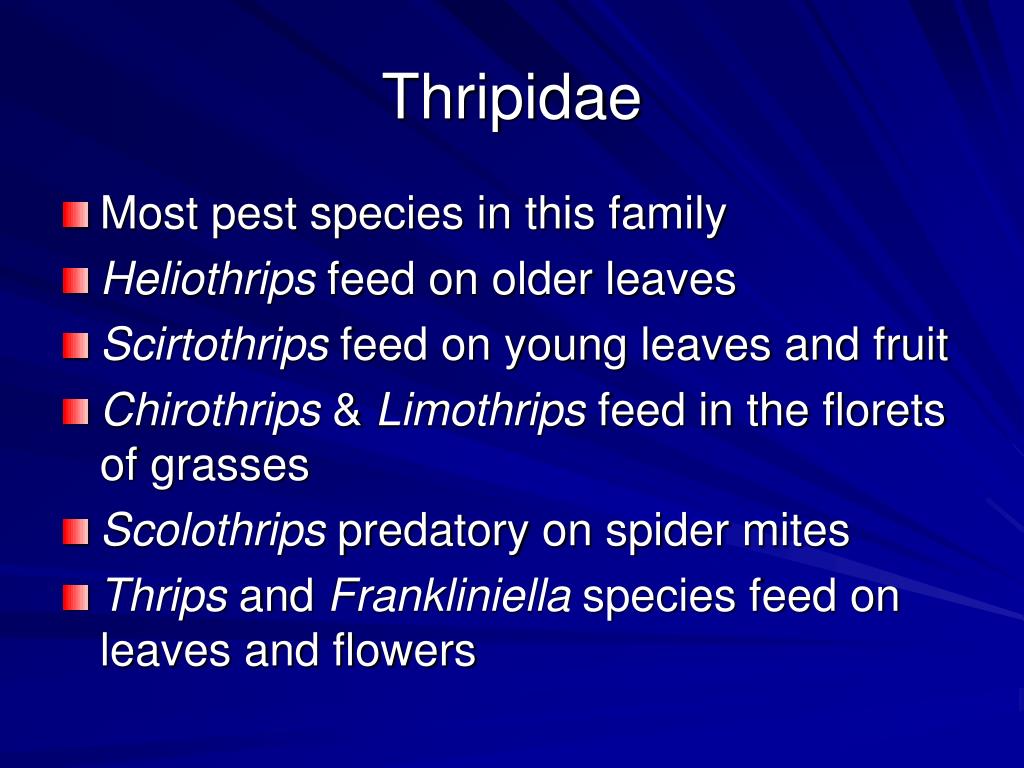 Thripidae

Most pest species in this family

Heliothrips feed on older leaves

Scirtothrips feed on young leaves and fruit

Chirothrips & Limothrips feed in the florets of grasses

Scolothrips predatory on spider mites

Thrips and Frankliniella species feed on leaves and flowers